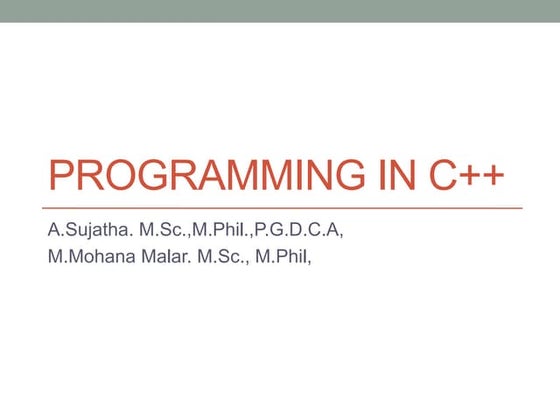 PROGRAMMING IN C++

A.Sujatha. M.Sc.,M.Phil.,P.G.D.C.A,
M.Mohana Malar. M.Sc., M.Phil,